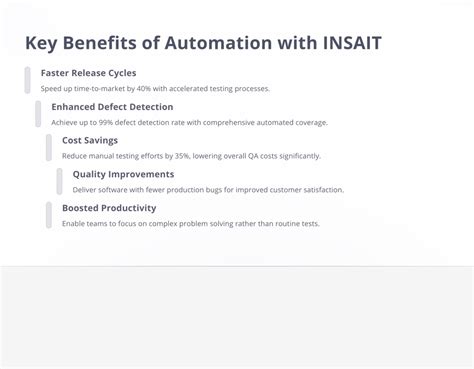 Key Benefits of Automation with INSAIT

Faster Release Cycles

Speed up time-to-market by 40% with accelerated testing processes.

Enhanced Defect Detection

Achieve up to 99% defect detection rate with comprehensive automated coverage.

Cost Savings

Reduce manual testing efforts by 35%, lowering overall QA costs significantly.

Quality Improvements

Deliver software with fewer production bugs for improved customer satisfaction.

Boosted Productivity

Enable teams to focus on complex problem solving rather than routine tests.